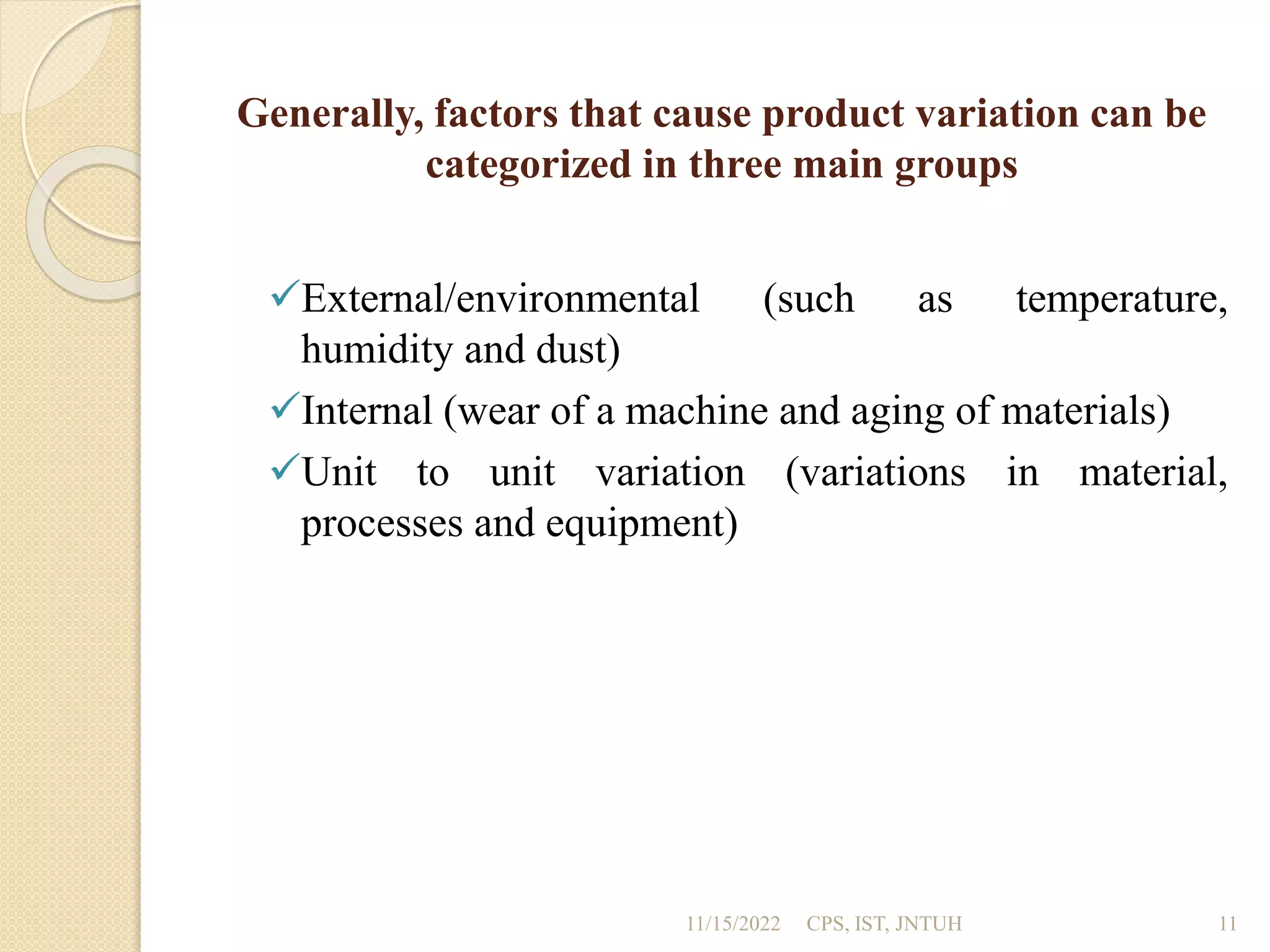 Generally, factors that cause product variation can be categorized in three main groups

✓External/environmental (such as temperature, humidity and dust)

✓Internal (wear of a machine and aging of materials)

✓Unit to unit variation (variations in material, processes and equipment)

11/15/2022 CPS, IST, JNTUH 11